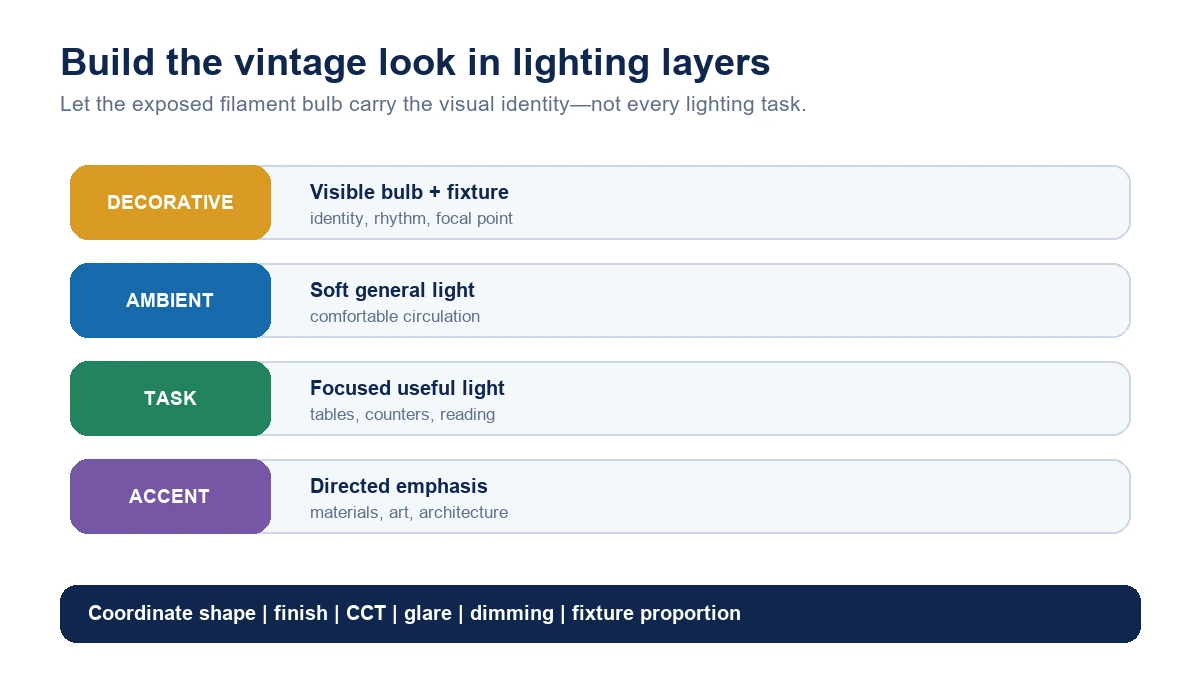 Build the vintage look in lighting layers

Let the exposed filament bulb carry the visual identity—not every lighting task.

DECORATIVE

Visible bulb + fixture
identity, rhythm, focal point

AMBIENT

Soft general light
comfortable circulation

TASK

Focused useful light
tables, counters, reading

ACCENT

Directed emphasis
materials, art, architecture

Coordinate shape | finish | CCT | glare | dimming | fixture proportion